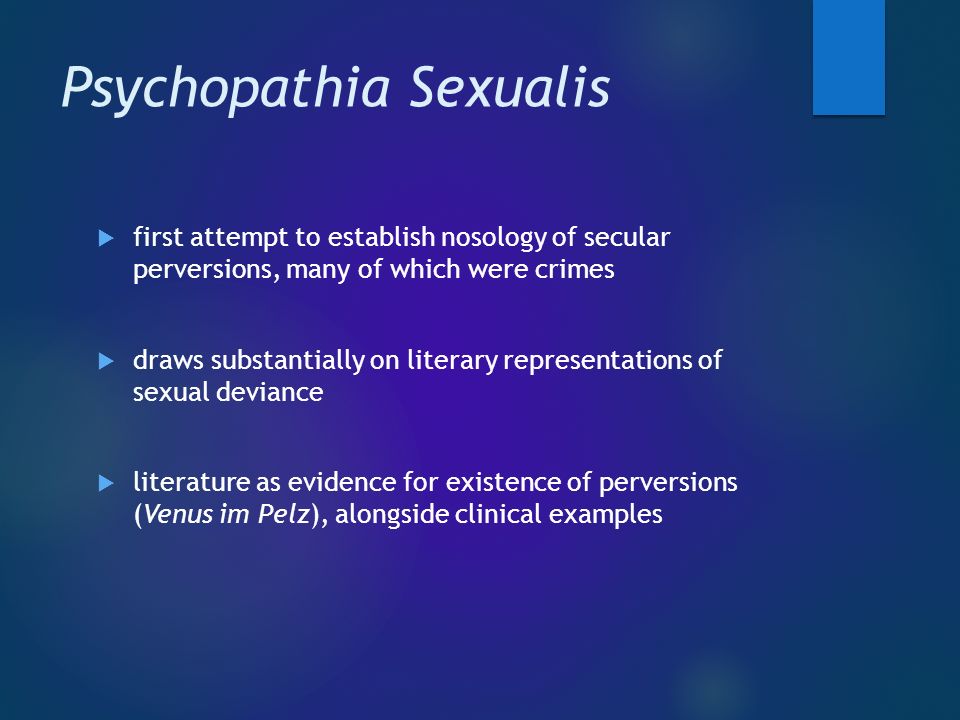 Psychopathia Sexualis

first attempt to establish nosology of secular perversions, many of which were crimes

draws substantially on literary representations of sexual deviance

literature as evidence for existence of perversions (Venus im Pelz), alongside clinical examples